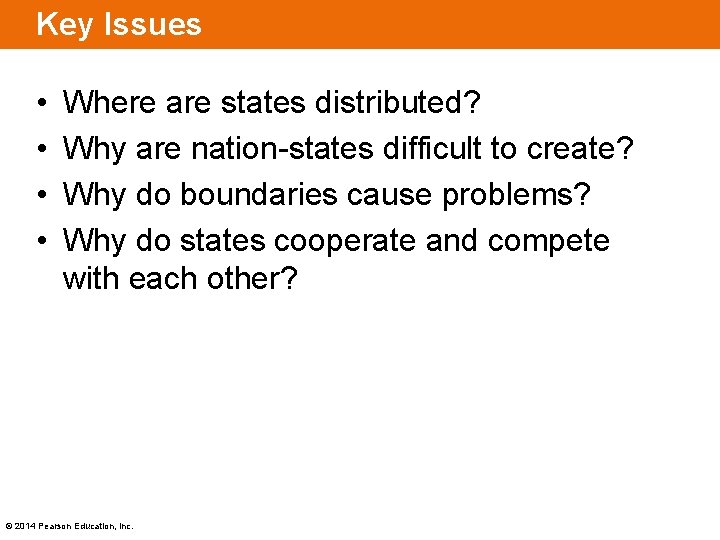 Key Issues

• Where are states distributed?
• Why are nation-states difficult to create?
• Why do boundaries cause problems?
• Why do states cooperate and compete with each other?

© 2014 Pearson Education, Inc.